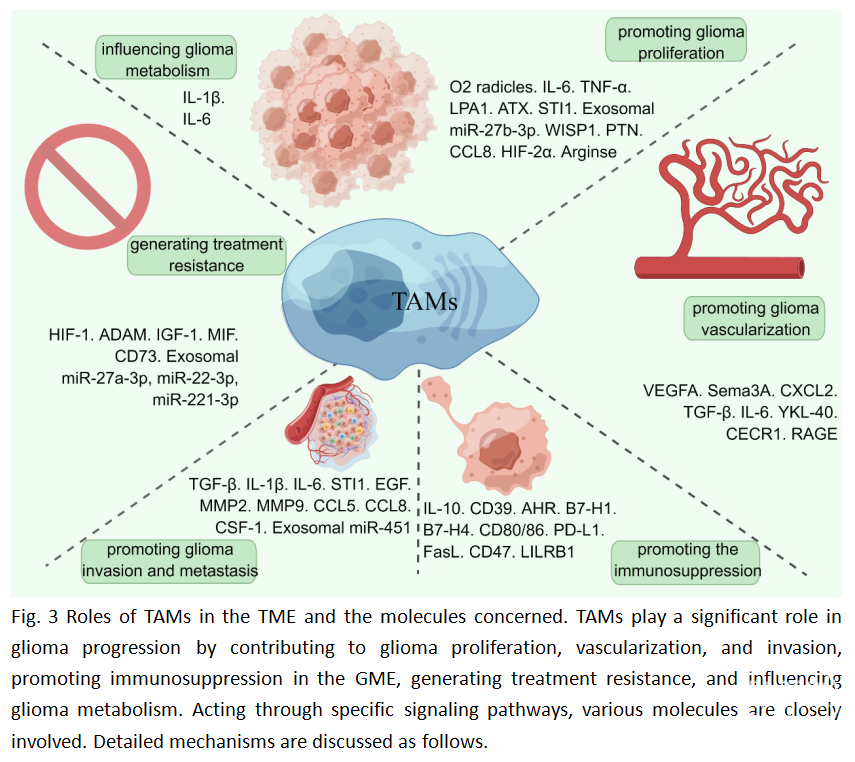 influencing glioma metabolism

IL-1β. IL-6

promoting glioma proliferation

O2 radicles. IL-6. TNF-α. LPA1. ATX. STI1. Exosomal miR-27b-3p. WISP1. PTN. CCL8. HIF-2α. Arginse

generating treatment resistance

TAMs

promoting glioma vascularization

HIF-1. ADAM. IGF-1. MIF. CD73. Exosomal miR-27a-3p, miR-22-3p, miR-221-3p

VEGFA. Sema3A. CXCL2. TGF-β. IL-6. YKL-40. CECR1. RAGE

TGF-β. IL-1β. IL-6. STI1. EGF. MMP2. MMP9. CCL5. CCL8. CSF-1. Exosomal miR-451

IL-10. CD39. AHR. B7-H1. B7-H4. CD80/86. PD-L1. FasL. CD47. LILRB1

promoting glioma invasion and metastasis

promoting the immunosuppression

Fig. 3 Roles of TAMs in the TME and the molecules concerned. TAMs play a significant role in glioma progression by contributing to glioma proliferation, vascularization, and invasion, promoting immunosuppression in the GME, generating treatment resistance, and influencing glioma metabolism. Acting through specific signaling pathways, various molecules are closely involved. Detailed mechanisms are discussed as follows.